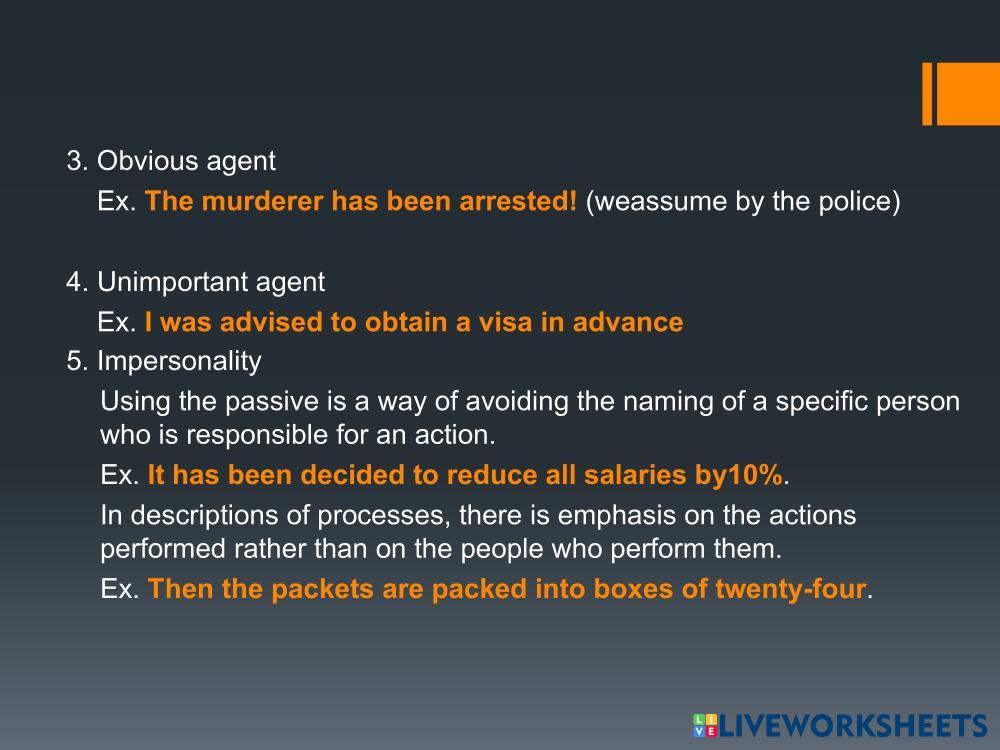 3. Obvious agent
Ex. The murderer has been arrested! (weassume by the police)

4. Unimportant agent
Ex. I was advised to obtain a visa in advance
5. Impersonality
Using the passive is a way of avoiding the naming of a specific person who is responsible for an action.
Ex. It has been decided to reduce all salaries by10%.
In descriptions of processes, there is emphasis on the actions performed rather than on the people who perform them.
Ex. Then the packets are packed into boxes of twenty-four.

LIVEWORKSHEETS